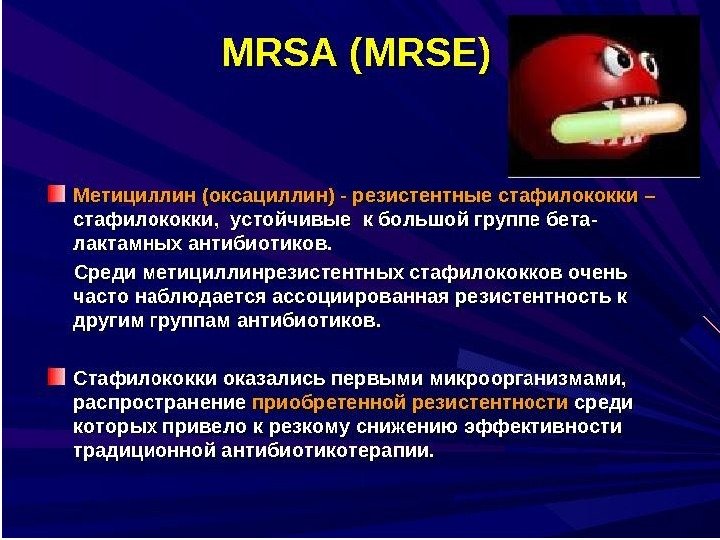 MRSA (MRSE)

Метициллин (оксациллин) - резистентные стафилококки – стафилококки, устойчивые к большой группе бета-лактамных антибиотиков.

Среди метициллинрезистентных стафилококков очень часто наблюдается ассоциированная резистентность к другим группам антибиотиков.

Стафилококки оказались первыми микроорганизмами, распространение приобретенной резистентности среди которых привело к резкому снижению эффективности традиционной антибиотикотерапии.